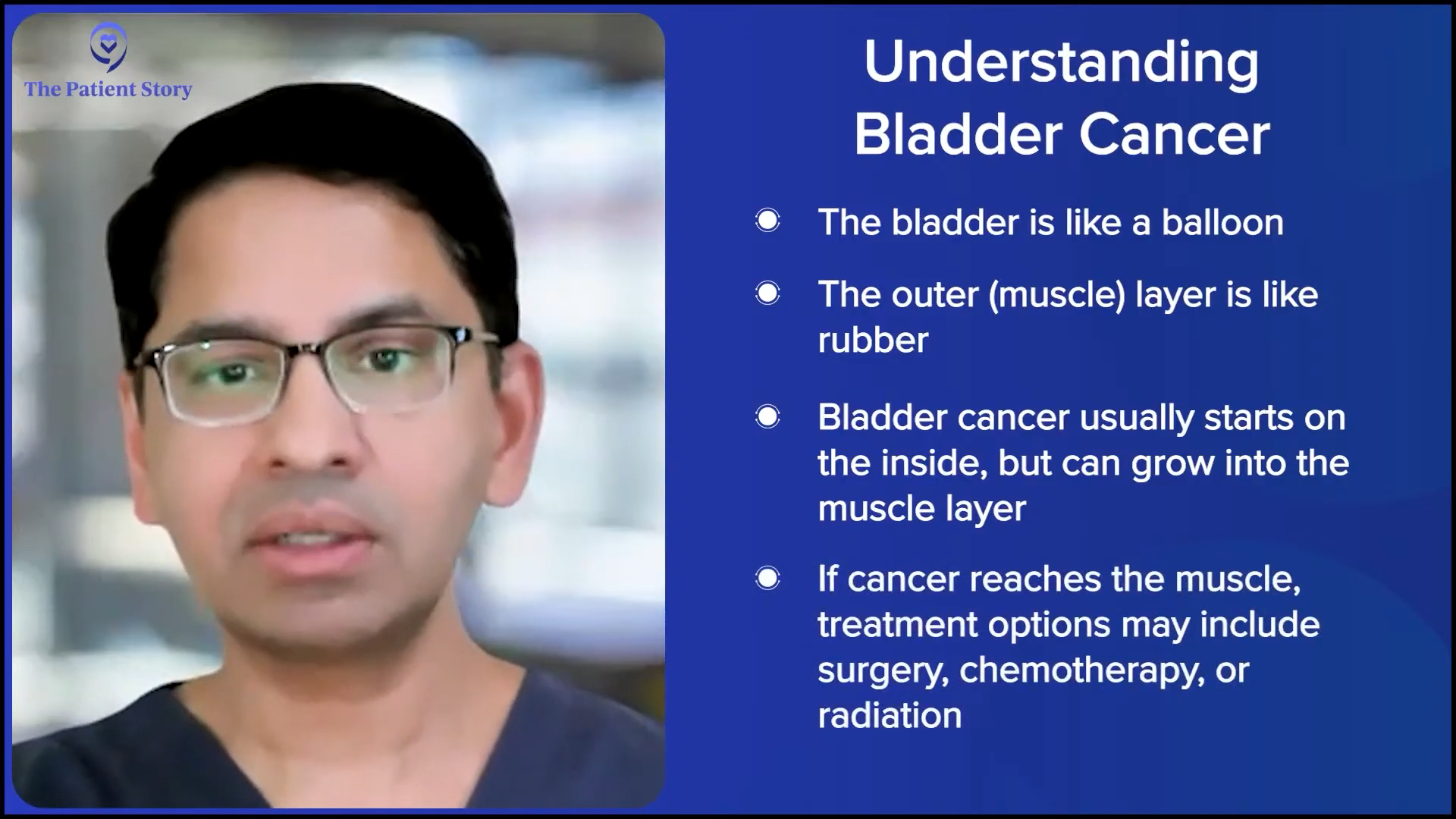 The Patient Story

Understanding Bladder Cancer

- The bladder is like a balloon
- The outer (muscle) layer is like rubber
- Bladder cancer usually starts on the inside, but can grow into the muscle layer
- If cancer reaches the muscle, treatment options may include surgery, chemotherapy, or radiation